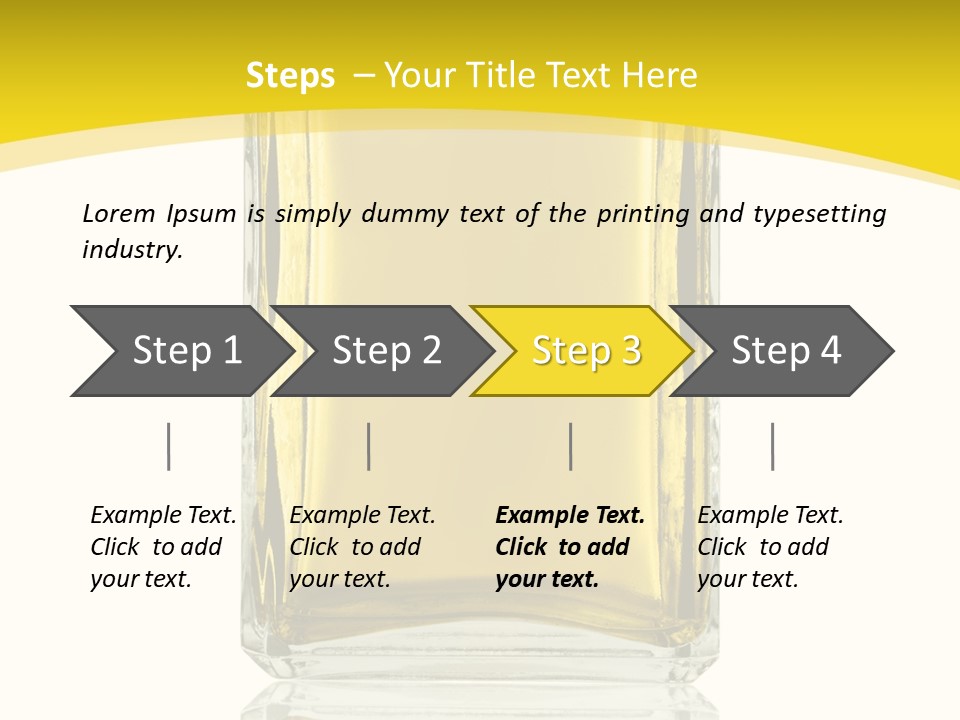 Steps – Your Title Text Here

Lorem Ipsum is simply dummy text of the printing and typesetting industry.

Step 1

Step 2

Step 3

Step 4

Example Text. Click to add your text.

Example Text. Click to add your text.

Example Text. Click to add your text.

Example Text. Click to add your text.